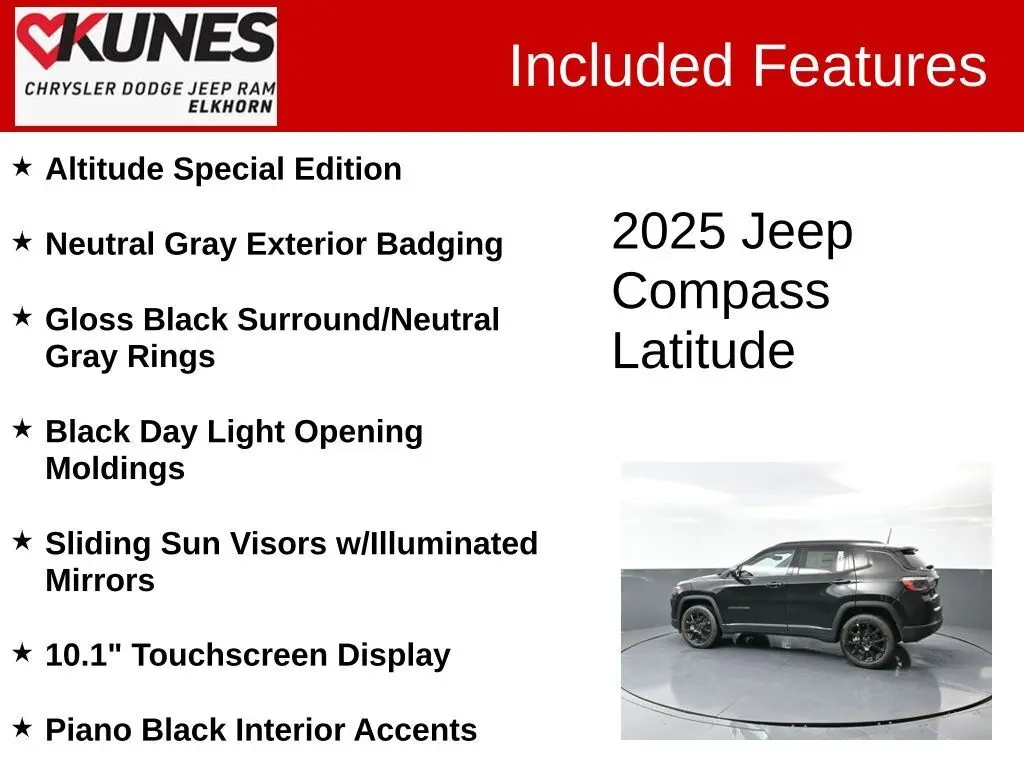 KUNES
CHRYSLER DODGE JEEP RAM
ELKHORN

Included Features

★ Altitude Special Edition

★ Neutral Gray Exterior Badging

★ Gloss Black Surround/Neutral Gray Rings

★ Black Day Light Opening Moldings

★ Sliding Sun Visors w/Illuminated Mirrors

★ 10.1" Touchscreen Display

★ Piano Black Interior Accents

2025 Jeep Compass Latitude